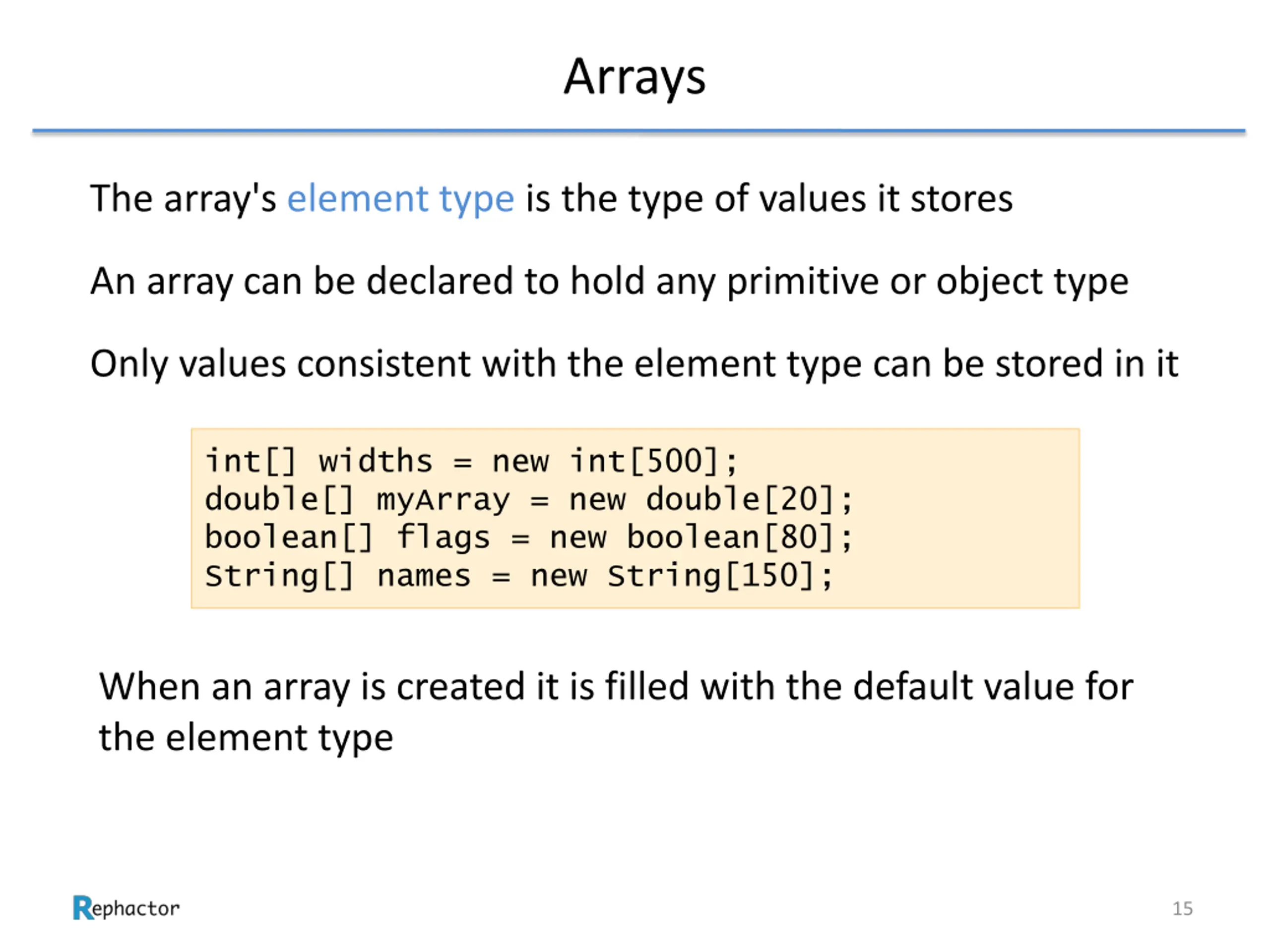 Arrays

The array's element type is the type of values it stores

An array can be declared to hold any primitive or object type

Only values consistent with the element type can be stored in it

int[] widths = new int[500];
double[] myArray = new double[20];
boolean[] flags = new boolean[80];
String[] names = new String[150];

When an array is created it is filled with the default value for the element type

Rephactor

15